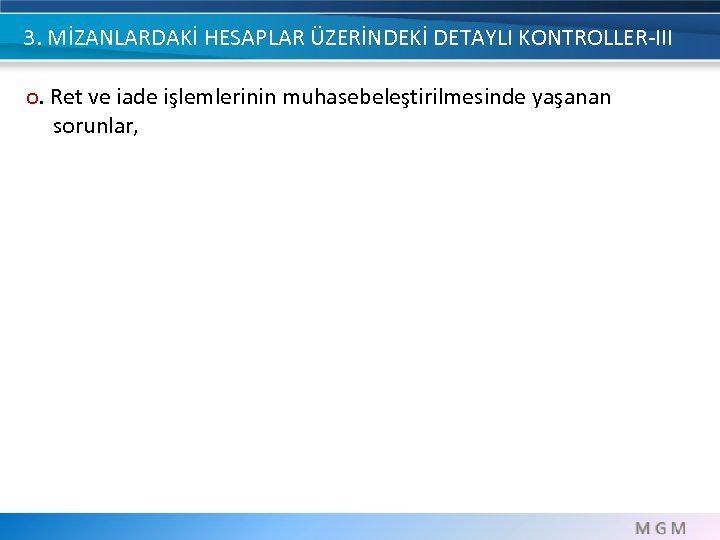 3. MİZANLARDAKİ HESAPLAR ÜZERİNDEKİ DETAYLI KONTROLLER-III

o. Ret ve iade işlemlerinin muhasebeleştirilmesinde yaşanan sorunlar,

MGM